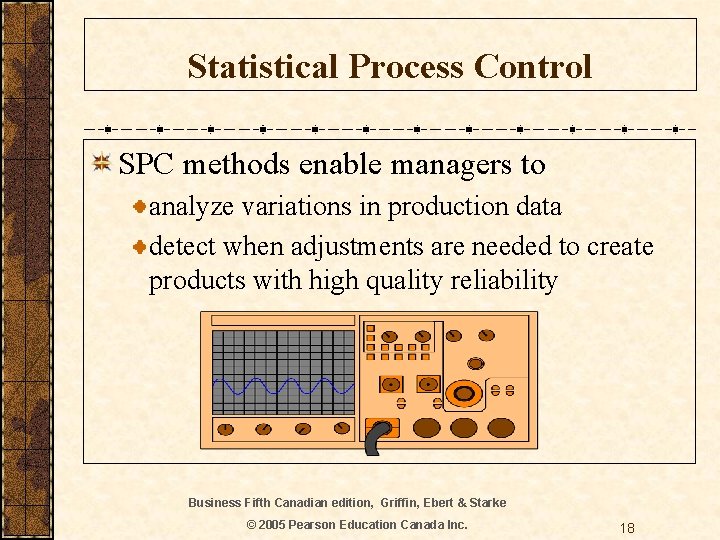 Statistical Process Control

SPC methods enable managers to

analyze variations in production data

detect when adjustments are needed to create products with high quality reliability

Business Fifth Canadian edition, Griffin, Ebert & Starke

© 2005 Pearson Education Canada Inc.

18